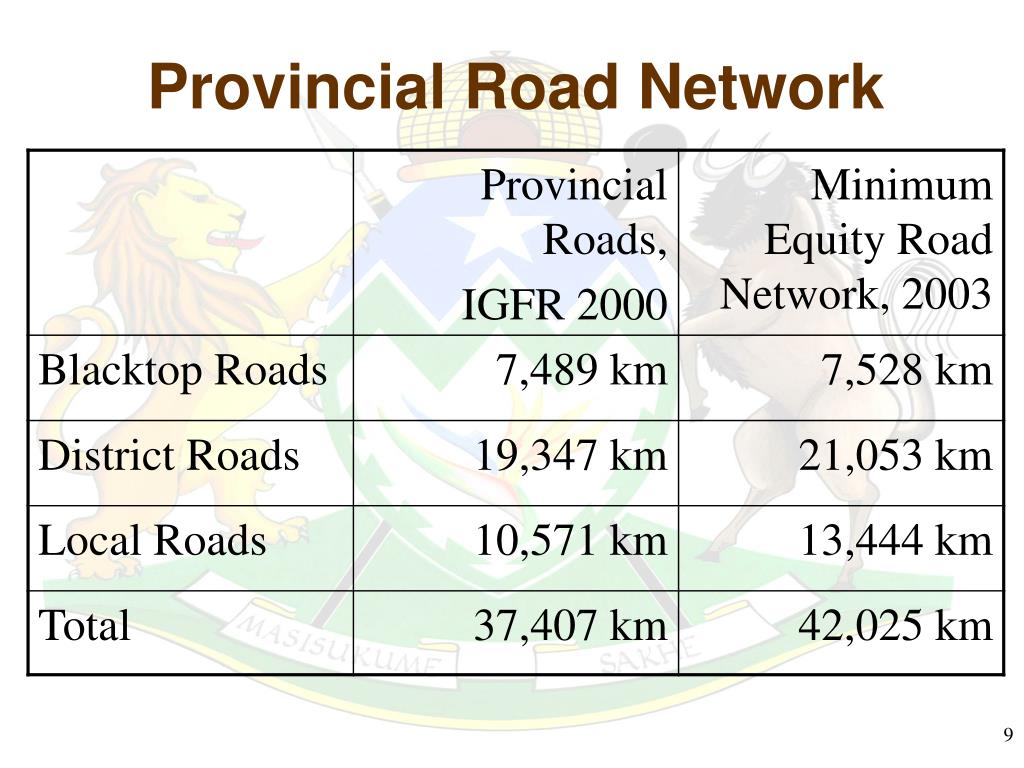 Provincial Road Network

| | Provincial Roads, IGFR 2000 | Minimum Equity Road Network, 2003 |
|---|---|---|
| Blacktop Roads | 7,489 km | 7,528 km |
| District Roads | 19,347 km | 21,053 km |
| Local Roads | 10,571 km | 13,444 km |
| Total | 37,407 km | 42,025 km |

MASISUKUME SAKHE

9